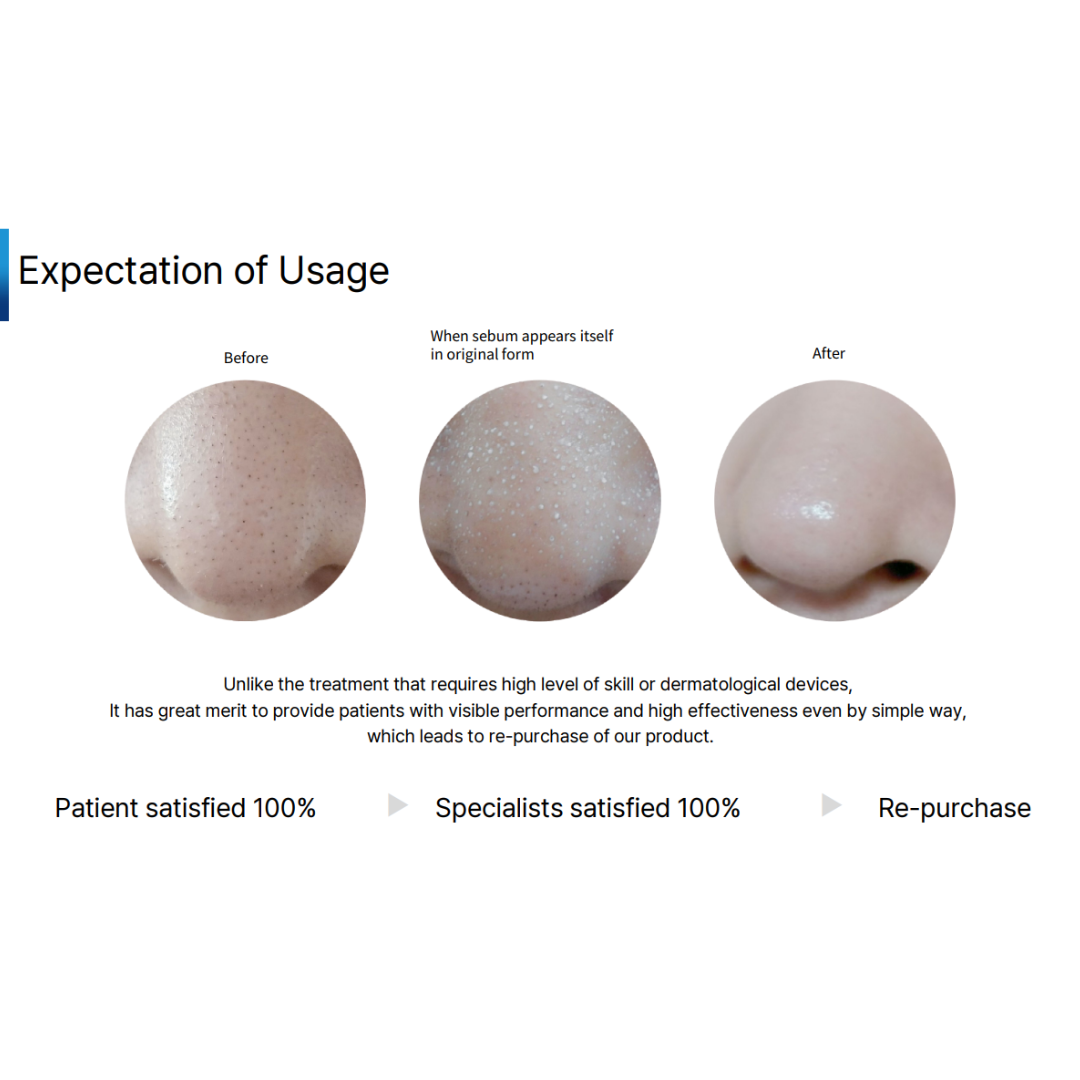 Expectation of Usage

Before

When sebum appears itself in original form

After

Unlike the treatment that requires high level of skill or dermatological devices, It has great merit to provide patients with visible performance and high effectiveness even by simple way, which leads to re-purchase of our product.

Patient satisfied 100%

Specialists satisfied 100%

Re-purchase